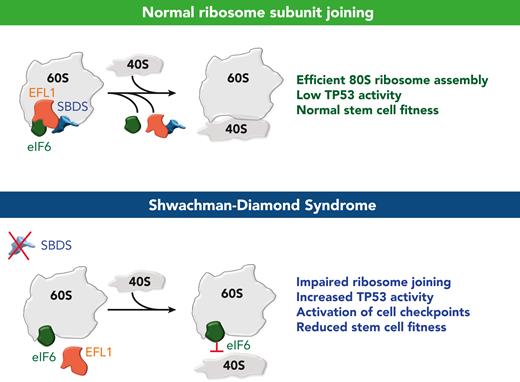 Normal ribosome subunit joining

60S

EFL1

SBDS

eIF6

40S

60S

40S

Efficient 80S ribosome assembly
Low TP53 activity
Normal stem cell fitness

Shwachman-Diamond Syndrome

SBDS

60S

eIF6

EFL1

40S

60S

eIF6

40S

Impaired ribosome joining
Increased TP53 activity
Activation of cell checkpoints
Reduced stem cell fitness